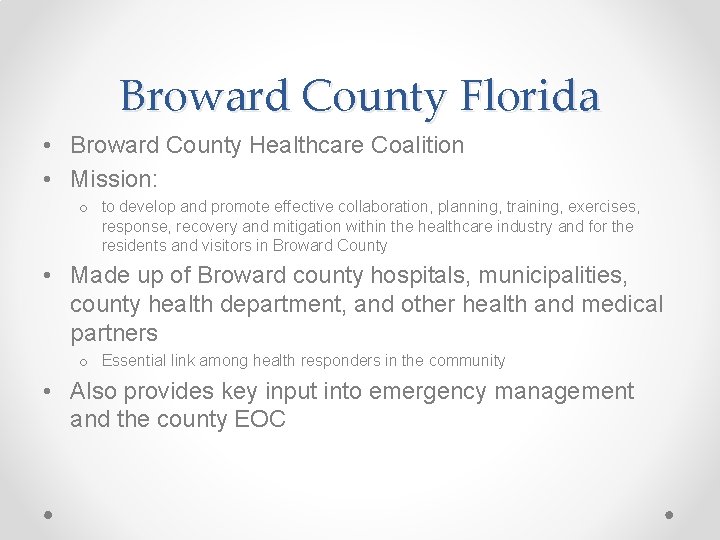 Broward County Florida

• Broward County Healthcare Coalition
• Mission:
o to develop and promote effective collaboration, planning, training, exercises, response, recovery and mitigation within the healthcare industry and for the residents and visitors in Broward County
• Made up of Broward county hospitals, municipalities, county health department, and other health and medical partners
o Essential link among health responders in the community
• Also provides key input into emergency management and the county EOC